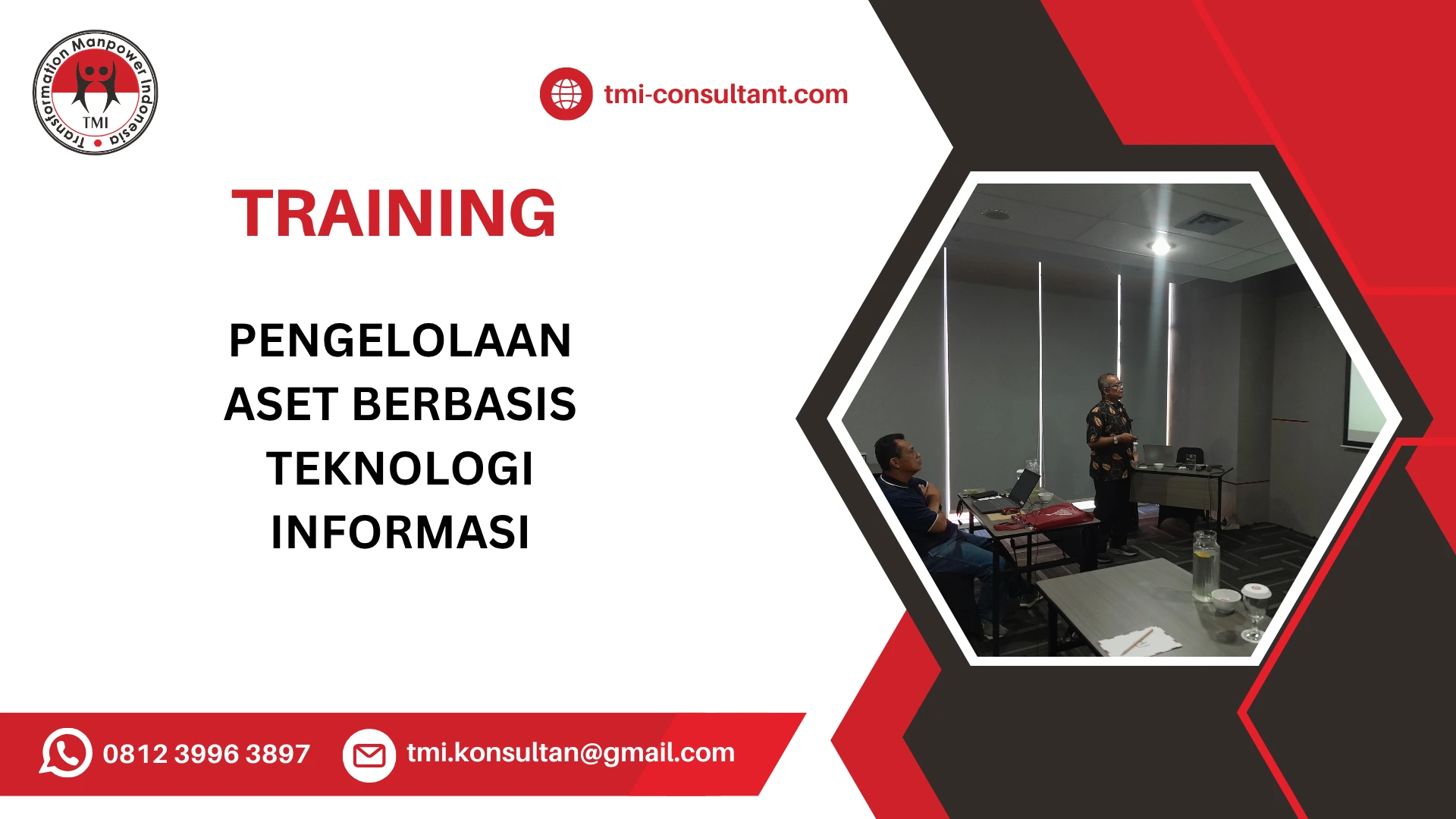 Transformation Manpower Indonesia
TMI

tmi-consultant.com

TRAINING

PENGELOLAAN ASET BERBASIS TEKNOLOGI INFORMASI

0812 3996 3897

tmi.konsultan@gmail.com